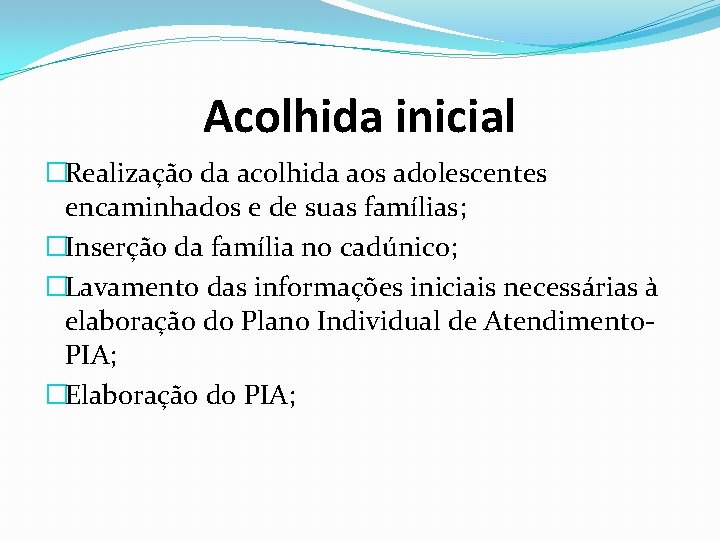 Acolhida inicial

□Realização da acolhida aos adolescentes encaminhados e de suas famílias;

□Inserção da família no cadúnico;

□Lavamento das informações iniciais necessárias à elaboração do Plano Individual de Atendimento-PIA;

□Elaboração do PIA;